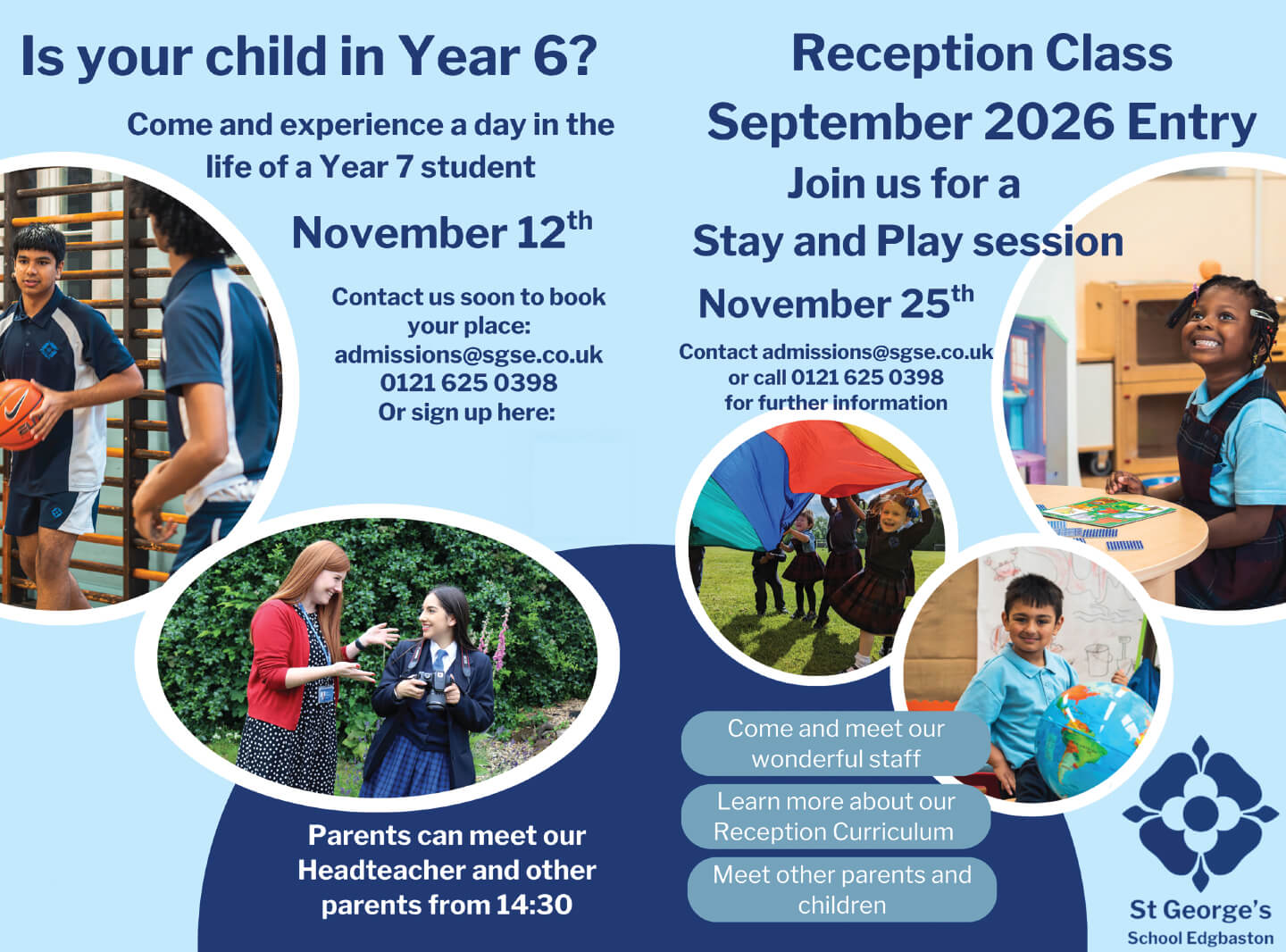 Is your child in Year 6?

Come and experience a day in the life of a Year 7 student

November 12$^{th}$

Contact us soon to book your place:
admissions@sgse.co.uk
0121 625 0398
Or sign up here:

Parents can meet our Headteacher and other parents from 14:30

Reception Class
September 2026 Entry

Join us for a
Stay and Play session

November 25$^{th}$

Contact admissions@sgse.co.uk
or call 0121 625 0398
for further information

Come and meet our wonderful staff

Learn more about our Reception Curriculum

Meet other parents and children

St George's
School Edgbaston